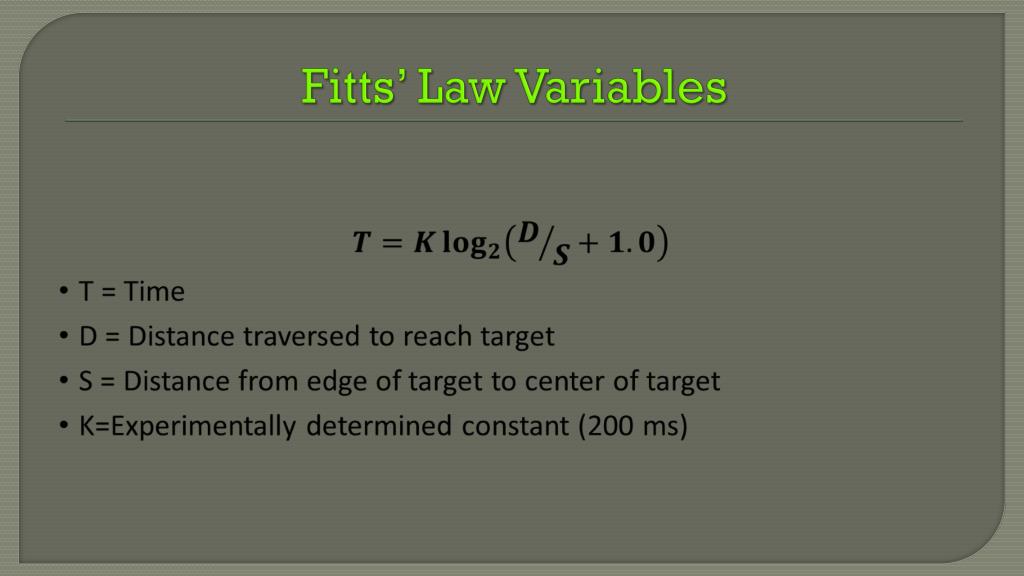 Fitts' Law Variables

$T = K \log_2(D/S + 1.0)$

• T = Time
• D = Distance traversed to reach target
• S = Distance from edge of target to center of target
• K=Experimentally determined constant (200 ms)